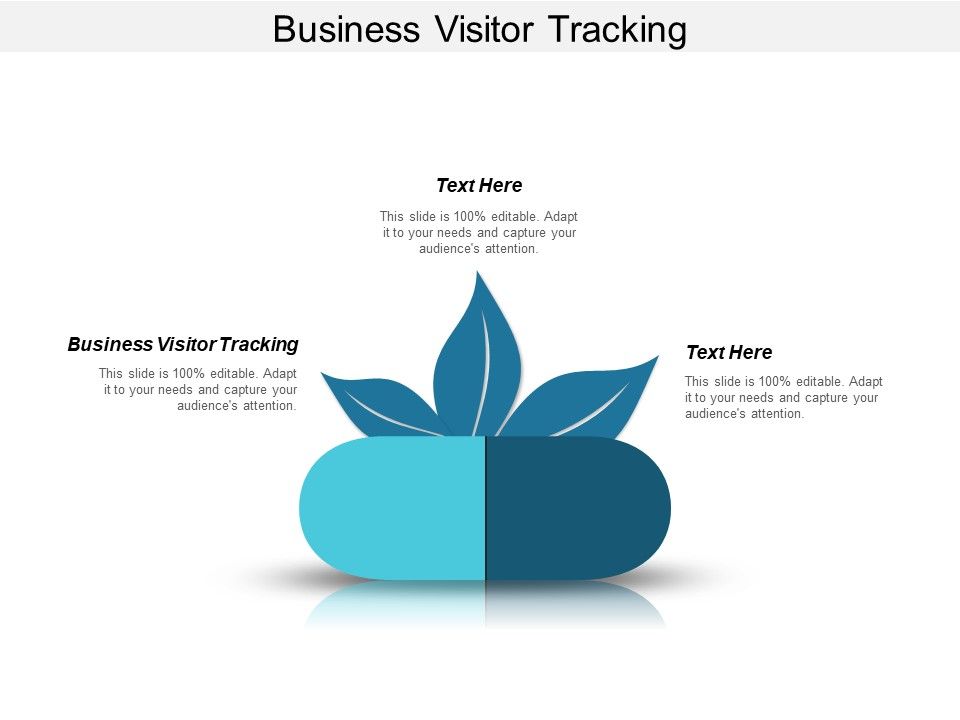 Business Visitor Tracking

Text Here

This slide is 100% editable. Adapt it to your needs and capture your audience's attention.

Business Visitor Tracking

This slide is 100% editable. Adapt it to your needs and capture your audience's attention.

Text Here

This slide is 100% editable. Adapt it to your needs and capture your audience's attention.